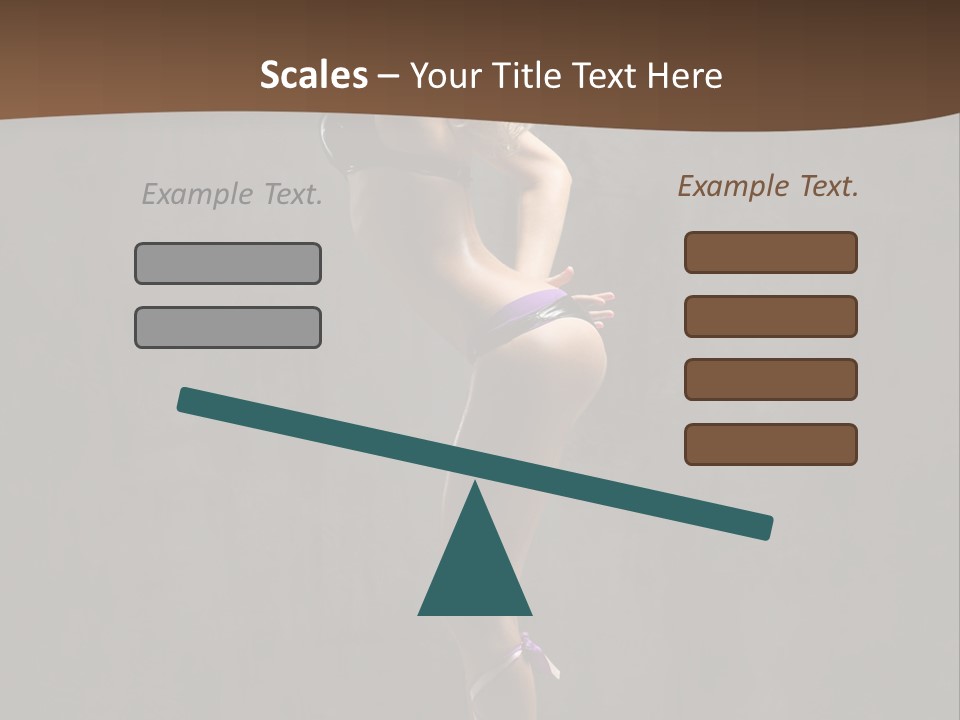 Scales – Your Title Text Here

Example Text.

Example Text.